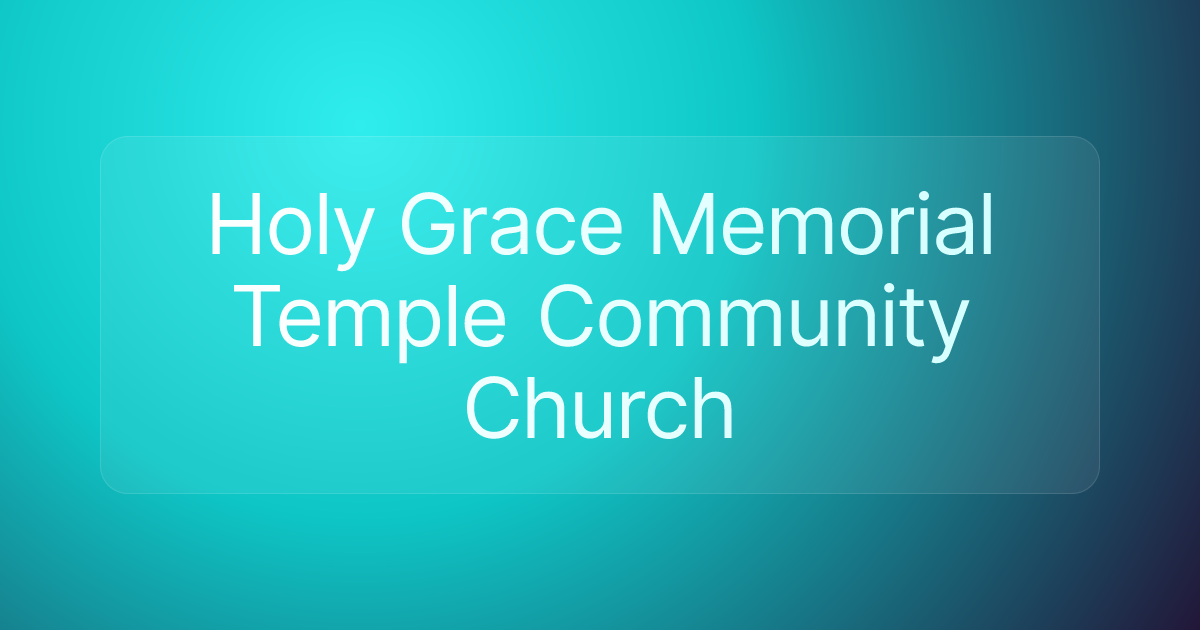 Holy Grace Memorial Temple Community Church